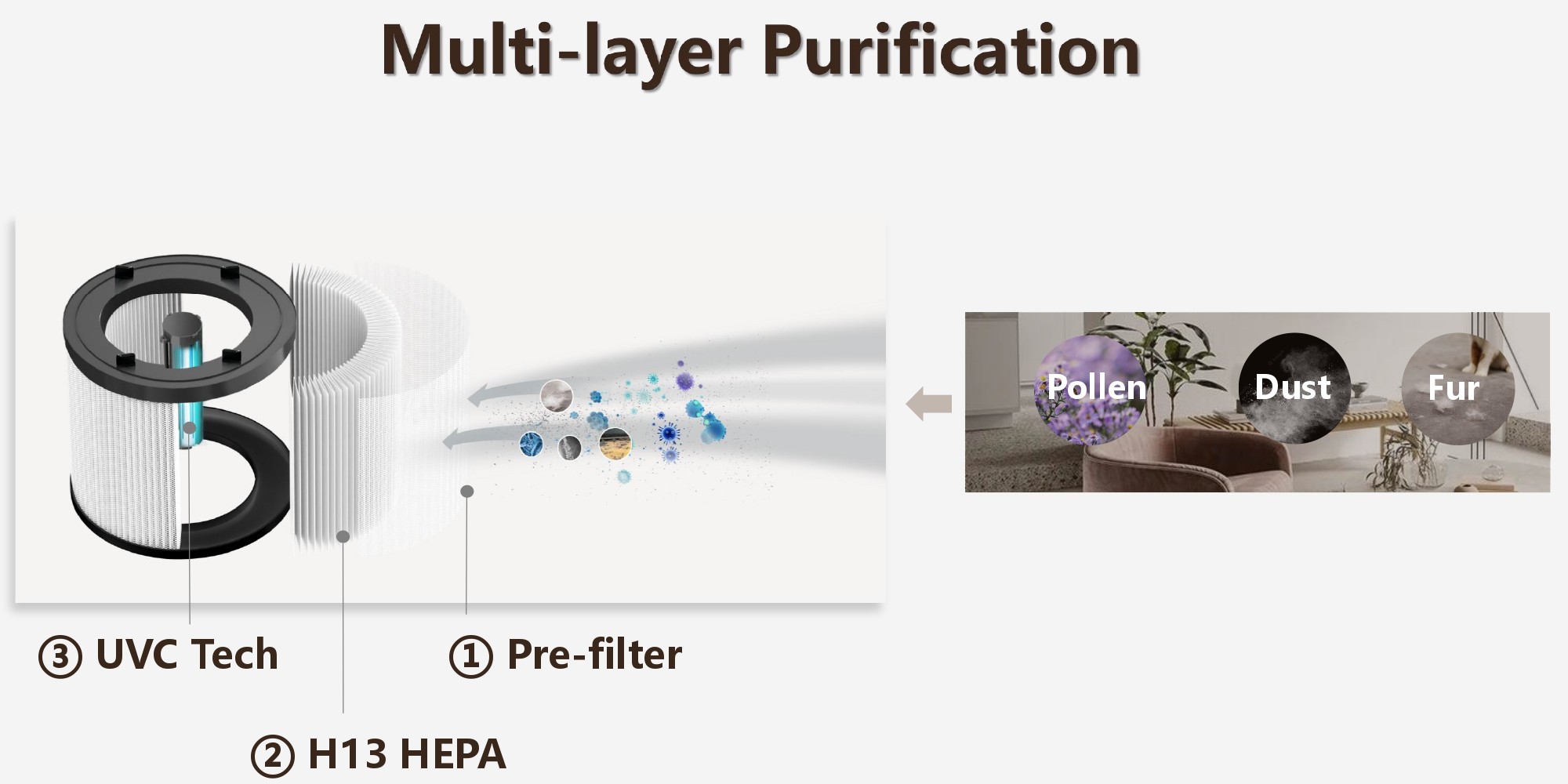 Multi-layer Purification

Pollen
Dust
Fur

③ UVC Tech
① Pre-filter
② H13 HEPA